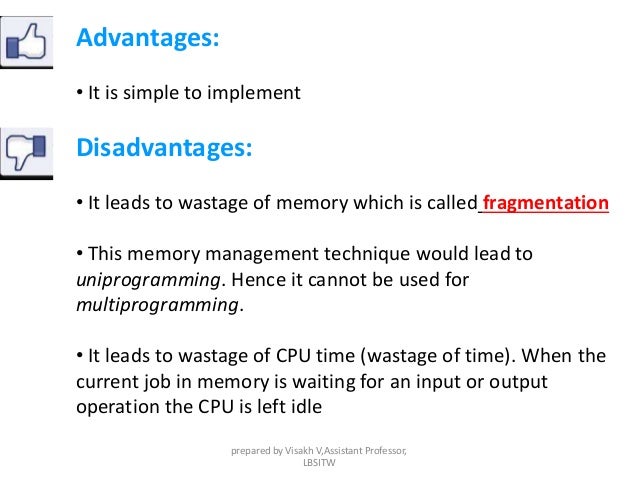 Advantages:

• It is simple to implement

Disadvantages:

• It leads to wastage of memory which is called fragmentation

• This memory management technique would lead to uniprogramming. Hence it cannot be used for multiprogramming.

• It leads to wastage of CPU time (wastage of time). When the current job in memory is waiting for an input or output operation the CPU is left idle

prepared by Visakh V,Assistant Professor, LBSITW